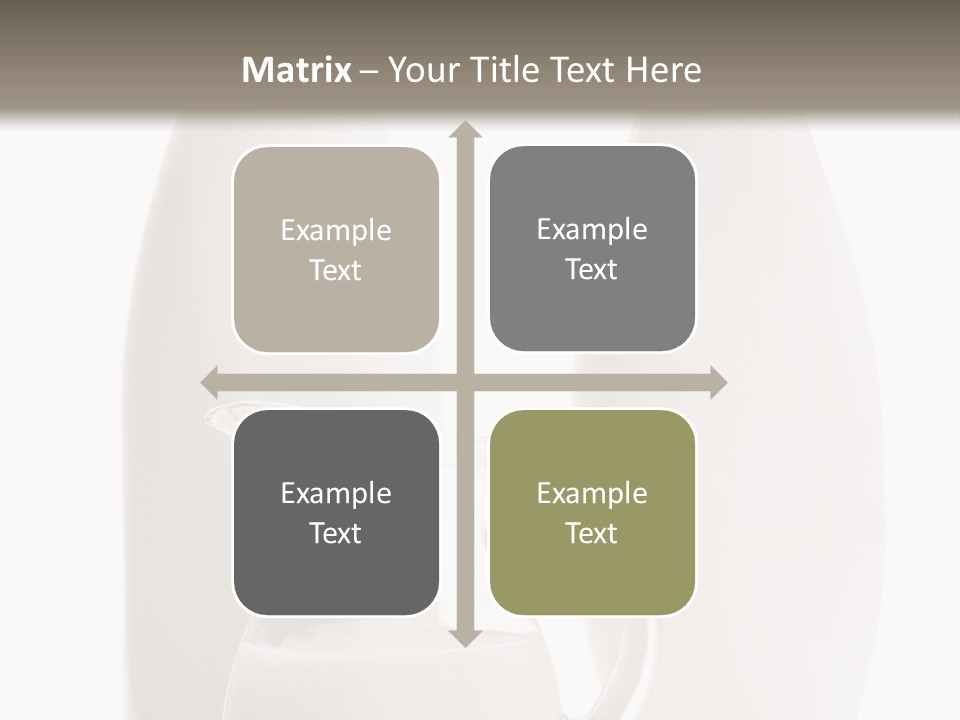 Matrix – Your Title Text Here

Example Text

Example Text

Example Text

Example Text